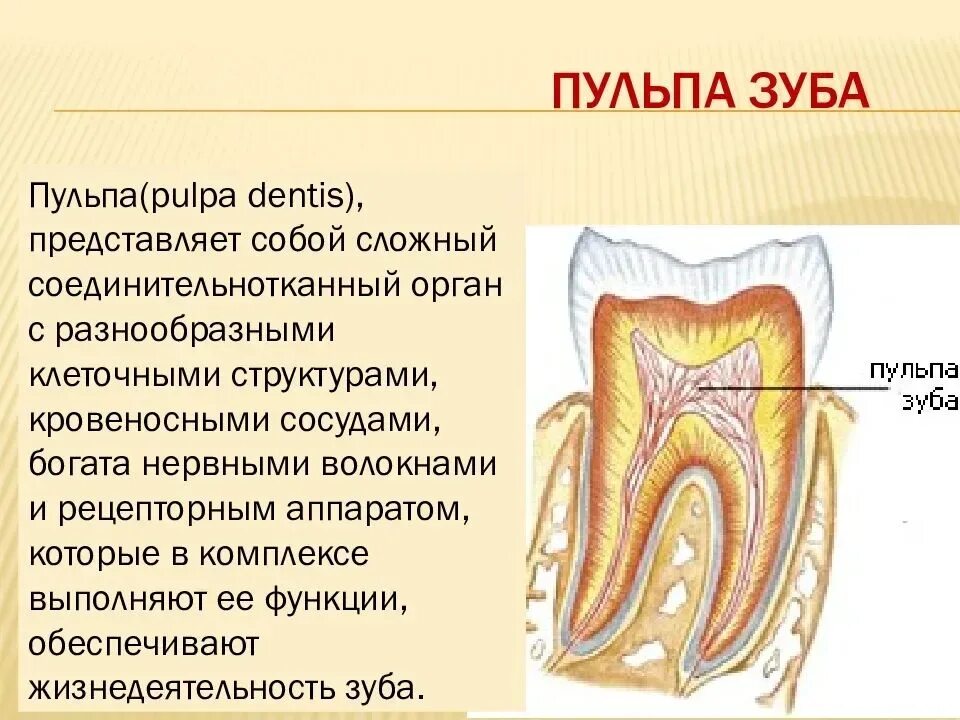 ПУЛЬПА ЗУБА

Пульпа(pulpa dentis), представляет собой сложный соединительнотканный орган с разнообразными клеточными структурами, кровеносными сосудами, богата нервными волокнами и рецепторным аппаратом, которые в комплексе выполняют ее функции, обеспечивают жизнедеятельность зуба.

пульпа зуба